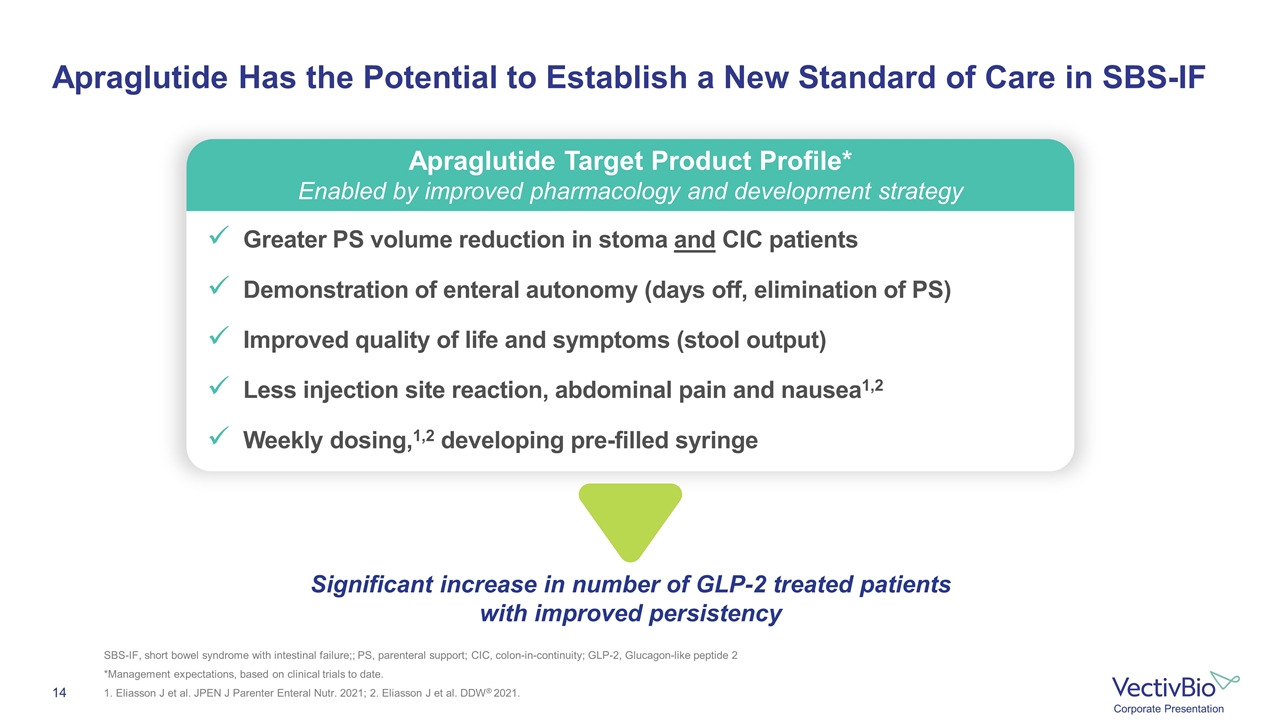 Apraglutide Has the Potential to Establish a New Standard of Care in SBS-IF

Apraglutide Target Product Profile*
Enabled by improved pharmacology and development strategy

✓ Greater PS volume reduction in stoma and CIC patients

✓ Demonstration of enteral autonomy (days off, elimination of PS)

✓ Improved quality of life and symptoms (stool output)

✓ Less injection site reaction, abdominal pain and nausea$^{1,2}$

✓ Weekly dosing,$^{1,2}$ developing pre-filled syringe

Significant increase in number of GLP-2 treated patients with improved persistency

SBS-IF, short bowel syndrome with intestinal failure;; PS, parenteral support; CIC, colon-in-continuity; GLP-2, Glucagon-like peptide 2

*Management expectations, based on clinical trials to date.

1. Eliasson J et al. JPEN J Parenter Enteral Nutr. 2021; 2. Eliasson J et al. DDW® 2021.

14

VectivBio
Corporate Presentation